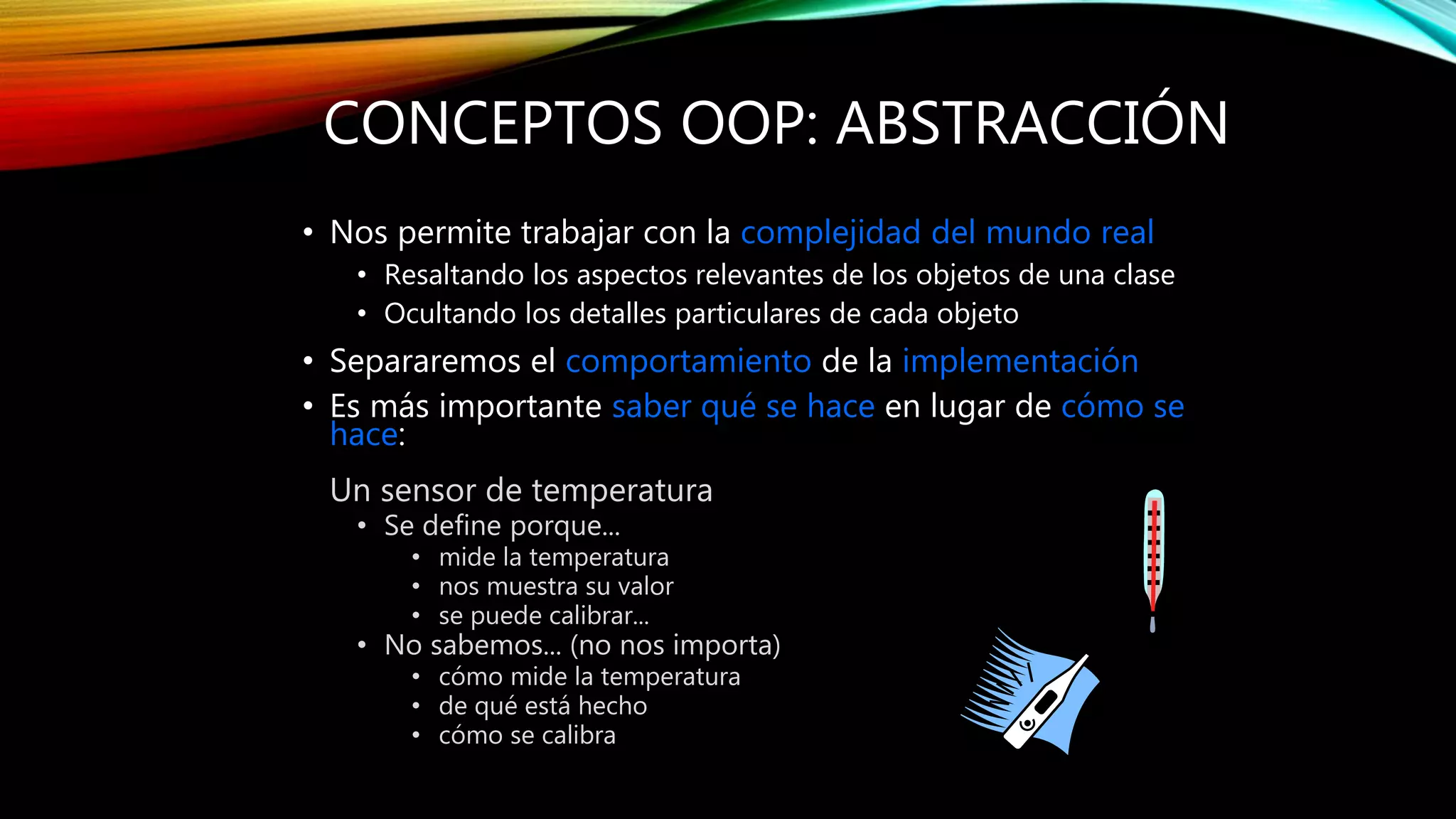 CONCEPTOS OOP: ABSTRACCIÓN

• Nos permite trabajar con la complejidad del mundo real
  • Resaltando los aspectos relevantes de los objetos de una clase
  • Ocultando los detalles particulares de cada objeto
• Separaremos el comportamiento de la implementación
• Es más importante saber qué se hace en lugar de cómo se hace:

Un sensor de temperatura
  • Se define porque…
    • mide la temperatura
    • nos muestra su valor
    • se puede calibrar…
  • No sabemos… (no nos importa)
    • cómo mide la temperatura
    • de qué está hecho
    • cómo se calibra